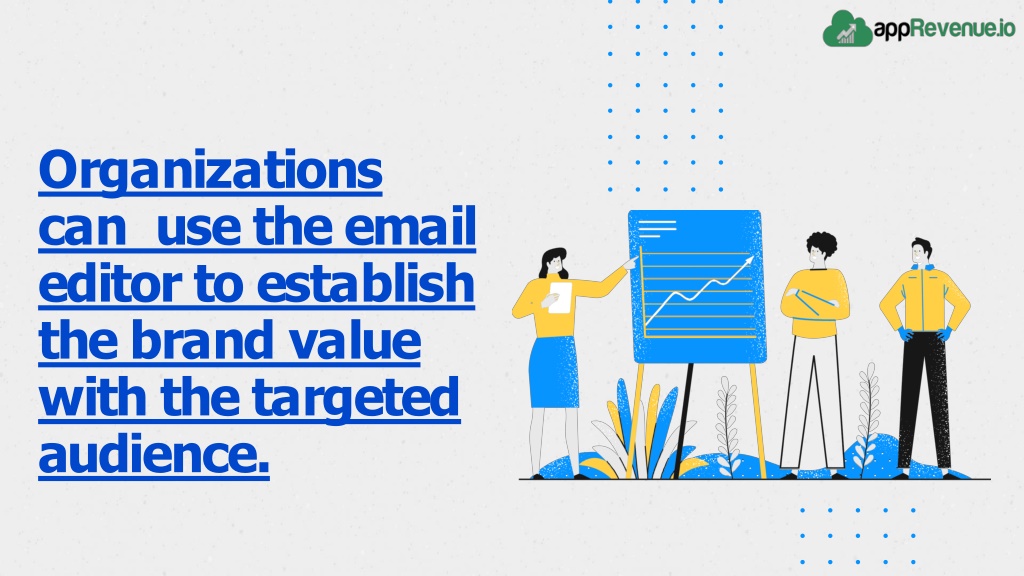 appRevenue.io

Organizations can use the email editor to establish the brand value with the targeted audience.